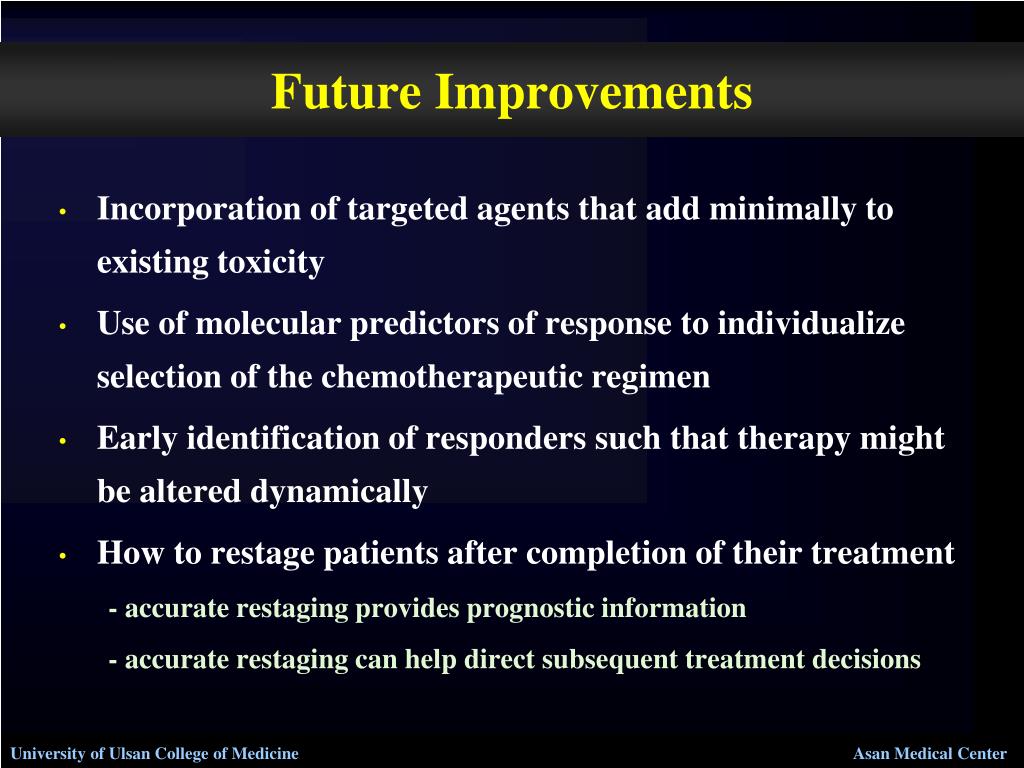 Future Improvements

• Incorporation of targeted agents that add minimally to existing toxicity

• Use of molecular predictors of response to individualize selection of the chemotherapeutic regimen

• Early identification of responders such that therapy might be altered dynamically

• How to restage patients after completion of their treatment

- accurate restaging provides prognostic information

- accurate restaging can help direct subsequent treatment decisions

University of Ulsan College of Medicine

Asan Medical Center